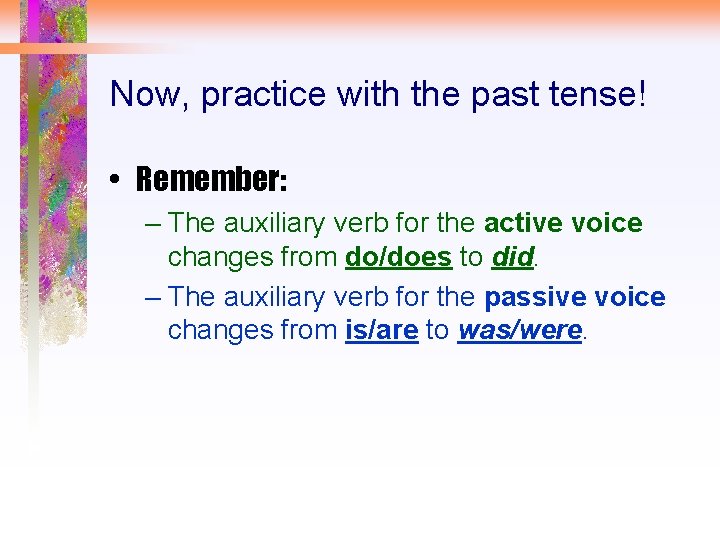 Now, practice with the past tense!

• Remember:

– The auxiliary verb for the active voice changes from do/does to did.

– The auxiliary verb for the passive voice changes from is/are to was/were.